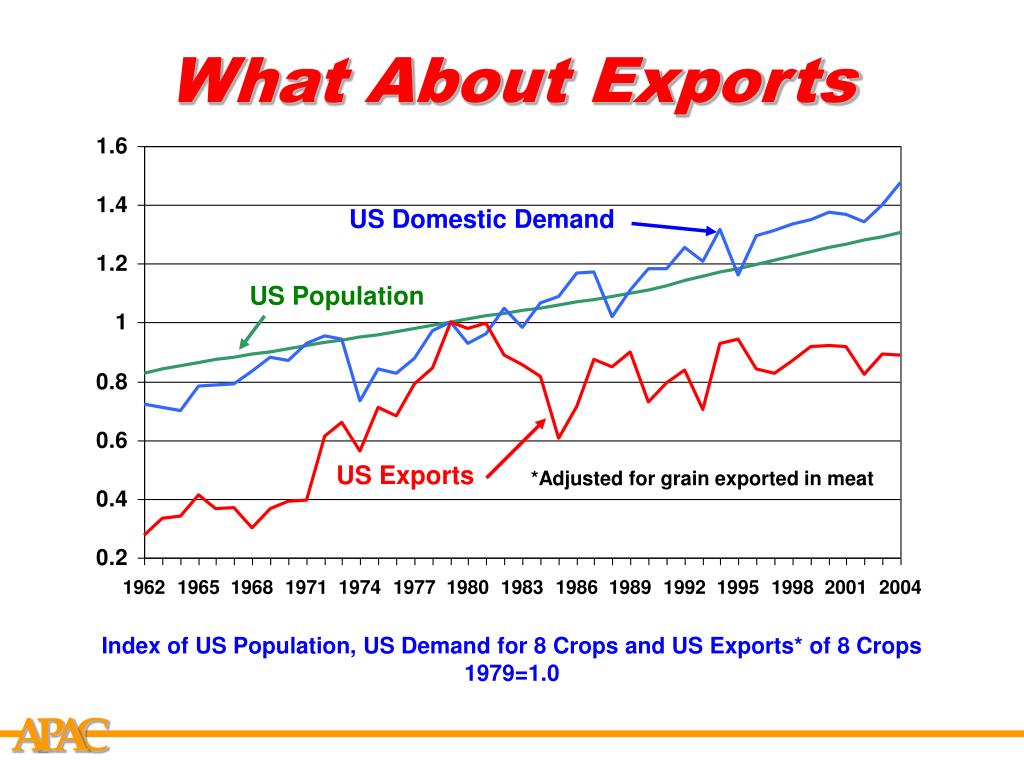 What About Exports

1.6
1.4
1.2
1
0.8
0.6
0.4
0.2

US Domestic Demand

US Population

US Exports

*Adjusted for grain exported in meat

1962 1965 1968 1971 1974 1977 1980 1983 1986 1989 1992 1995 1998 2001 2004

Index of US Population, US Demand for 8 Crops and US Exports* of 8 Crops
1979=1.0

APAC